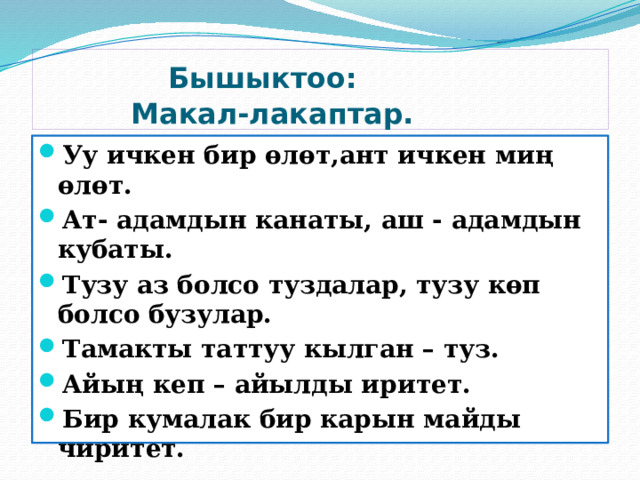 Бышыктоо:
Макал-лакаптар.

Уу ичкен бир өлөт,ант ичкен миң өлөт.
Ат- адамдын канаты, аш - адамдын кубаты.
Тузу аз болсо туздалар, тузу көп болсо бузулар.
Тамакты таттуу кылган – туз.
Айың кеп – айылды иритет.
Бир кумалак бир карын майды чиритет.